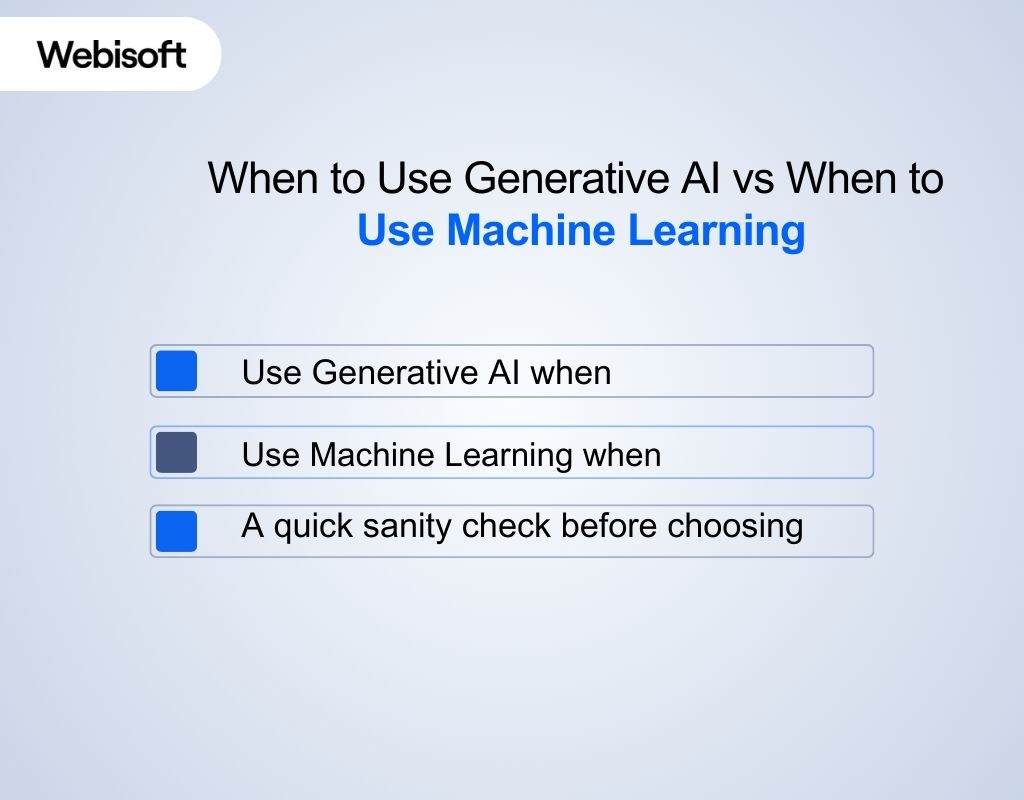 Webisoft

When to Use Generative AI vs When to Use Machine Learning

Use Generative AI when

Use Machine Learning when

A quick sanity check before choosing